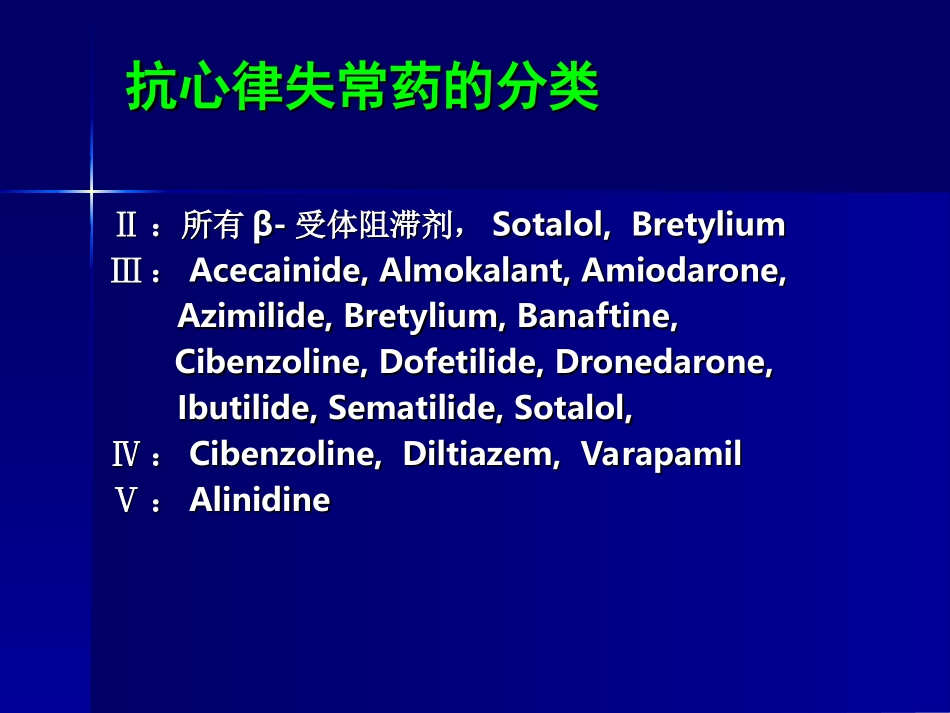 抗心律失常药的分类

Ⅱ：所有 β- 受体阻滞剂， Sotalol, Bretylium
Ⅲ： Acecainide, Almokalant, Amiodarone, Azimilide, Bretylium, Banaftine, Cibenzoline, Dofetilide, Dronedarone, Ibutilide, Sematilide, Sotalol,
Ⅳ： Cibenzoline, Diltiazem, Varapamil
Ⅴ： Alinidine